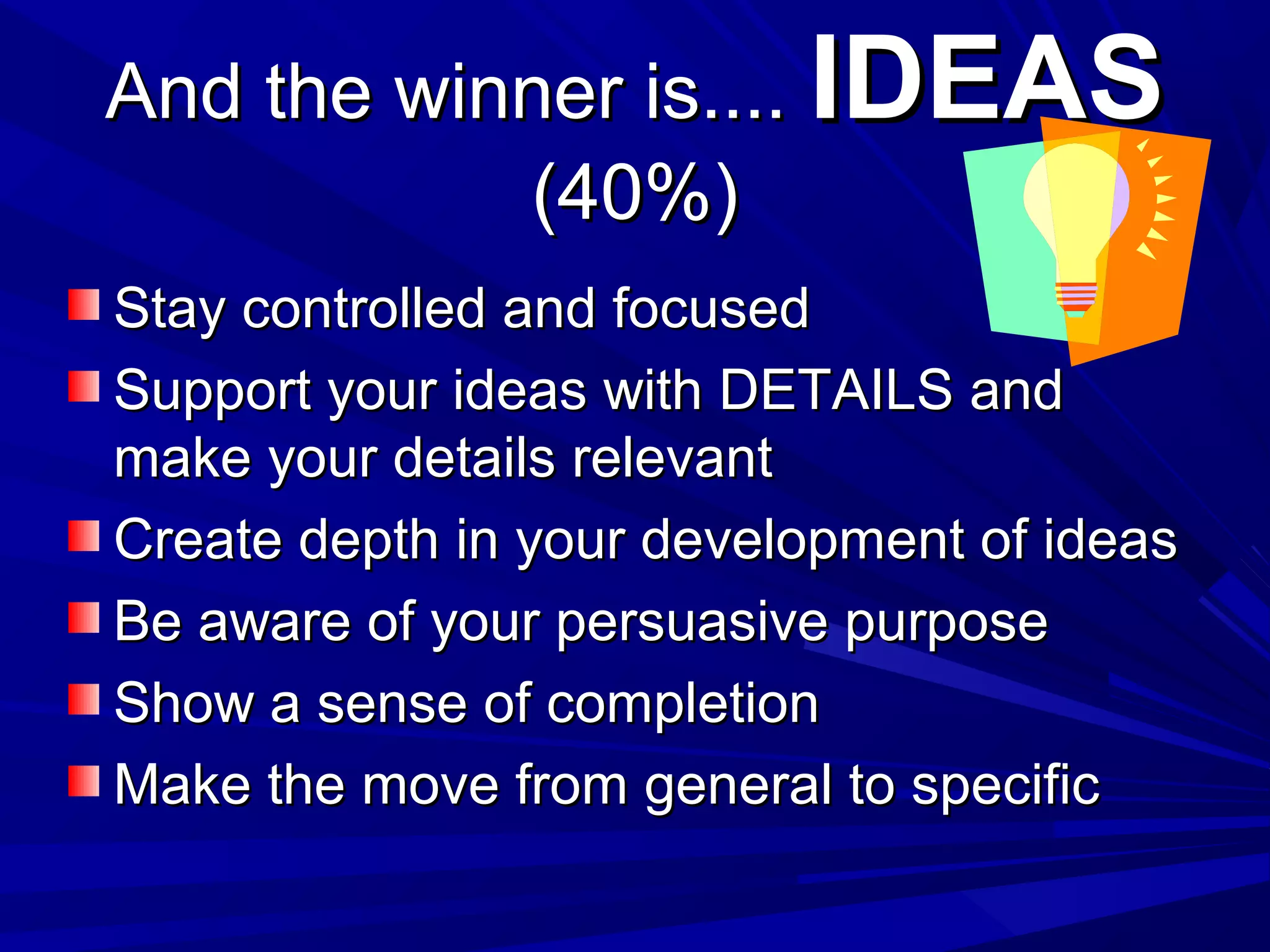 And the winner is.... IDEAS (40%)

Stay controlled and focused
Support your ideas with DETAILS and make your details relevant
Create depth in your development of ideas
Be aware of your persuasive purpose
Show a sense of completion
Make the move from general to specific